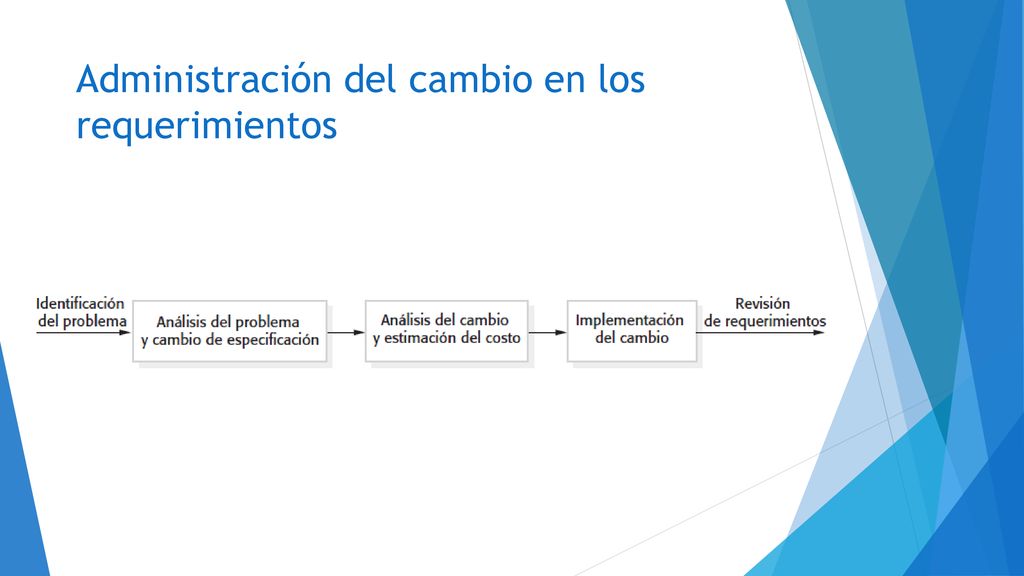 Administración del cambio en los requerimientos

Identificación del problema

Análisis del problema y cambio de especificación

Análisis del cambio y estimación del costo

Implementación del cambio

Revisión de requerimientos